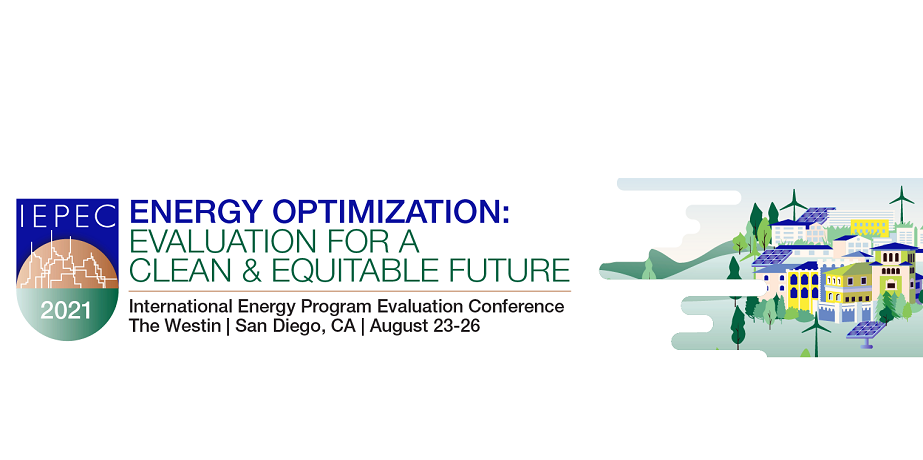 IEPEC
2021

ENERGY OPTIMIZATION:
EVALUATION FOR A
CLEAN & EQUITABLE FUTURE

International Energy Program Evaluation Conference
The Westin | San Diego, CA | August 23-26